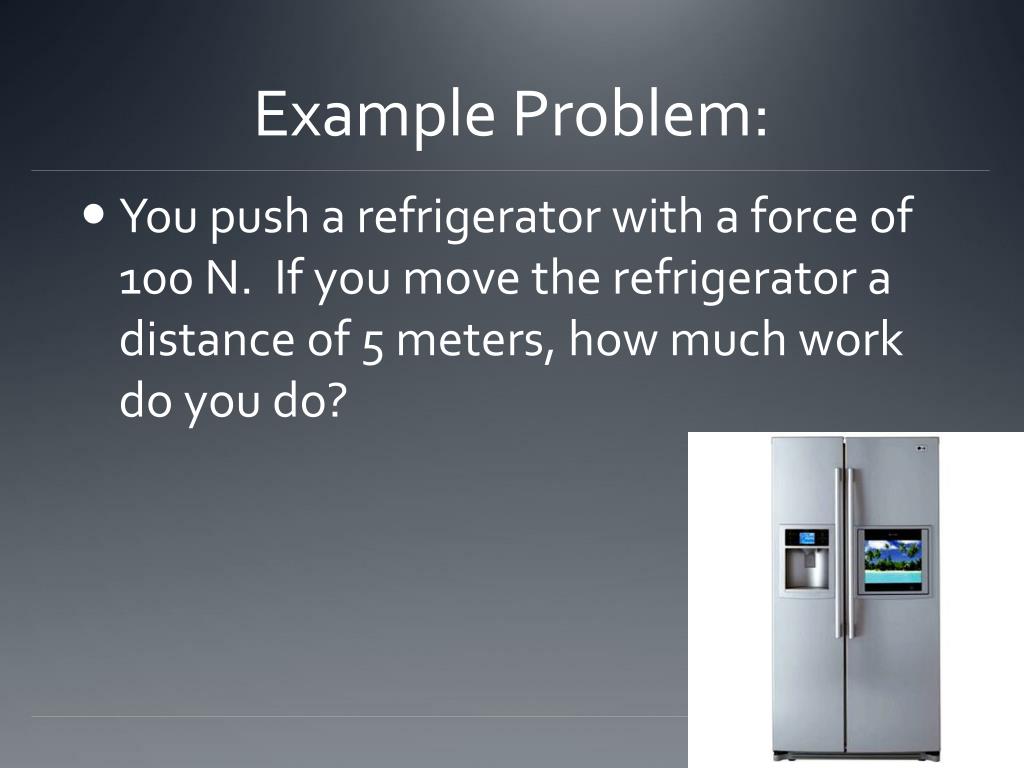 Example Problem:

• You push a refrigerator with a force of 100 N. If you move the refrigerator a distance of 5 meters, how much work do you do?